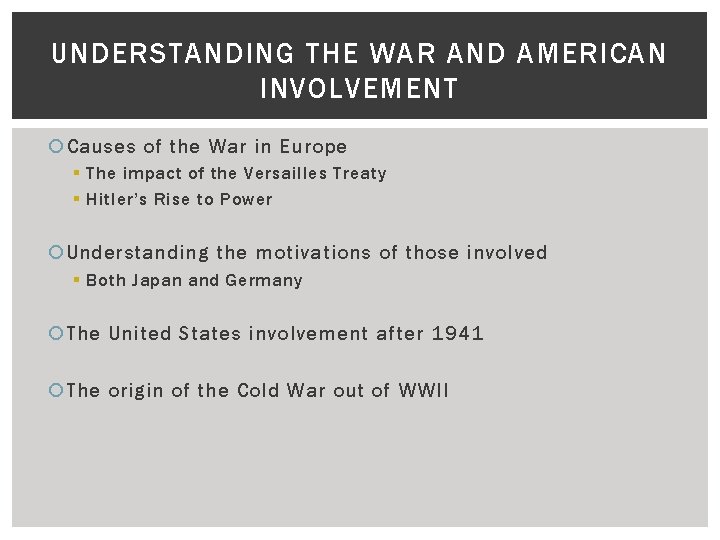 UNDERSTANDING THE WAR AND AMERICAN INVOLVEMENT

Causes of the War in Europe
- The impact of the Versailles Treaty
- Hitler's Rise to Power

Understanding the motivations of those involved
- Both Japan and Germany

The United States involvement after 1941

The origin of the Cold War out of WWII